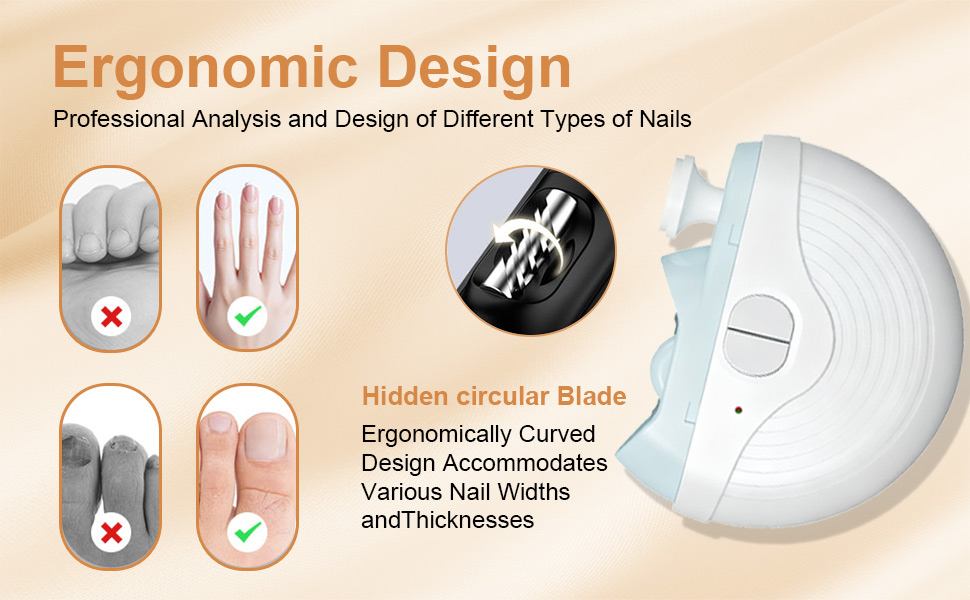 Ergonomic Design

Professional Analysis and Design of Different Types of Nails

Hidden circular Blade

Ergonomically Curved Design Accommodates Various Nail Widths andThicknesses